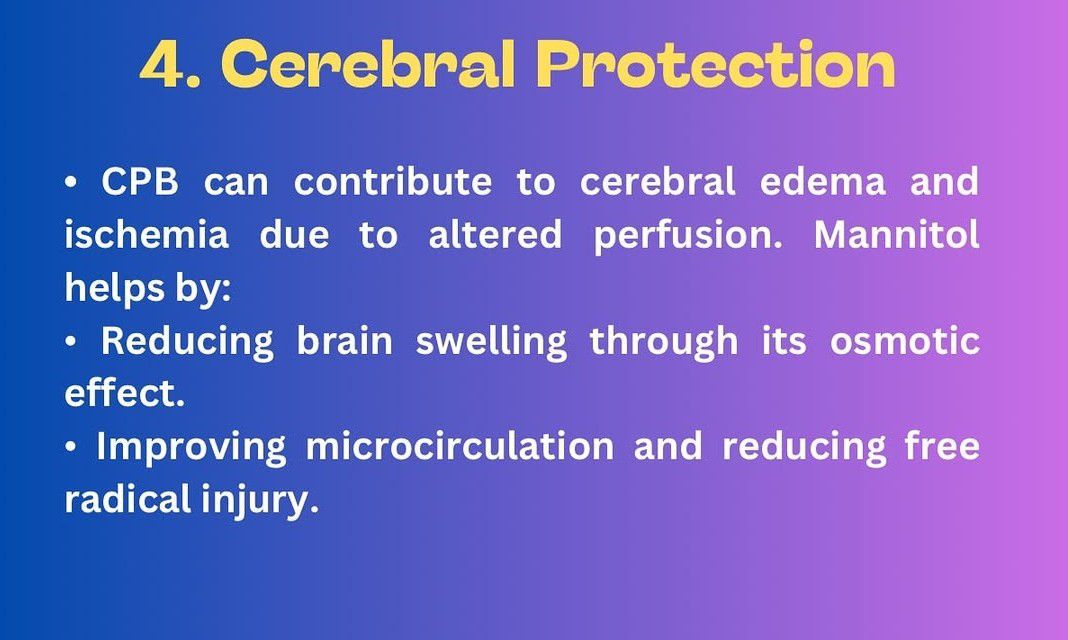 4. Cerebral Protection

• CPB can contribute to cerebral edema and ischemia due to altered perfusion. Mannitol helps by:
• Reducing brain swelling through its osmotic effect.
• Improving microcirculation and reducing free radical injury.